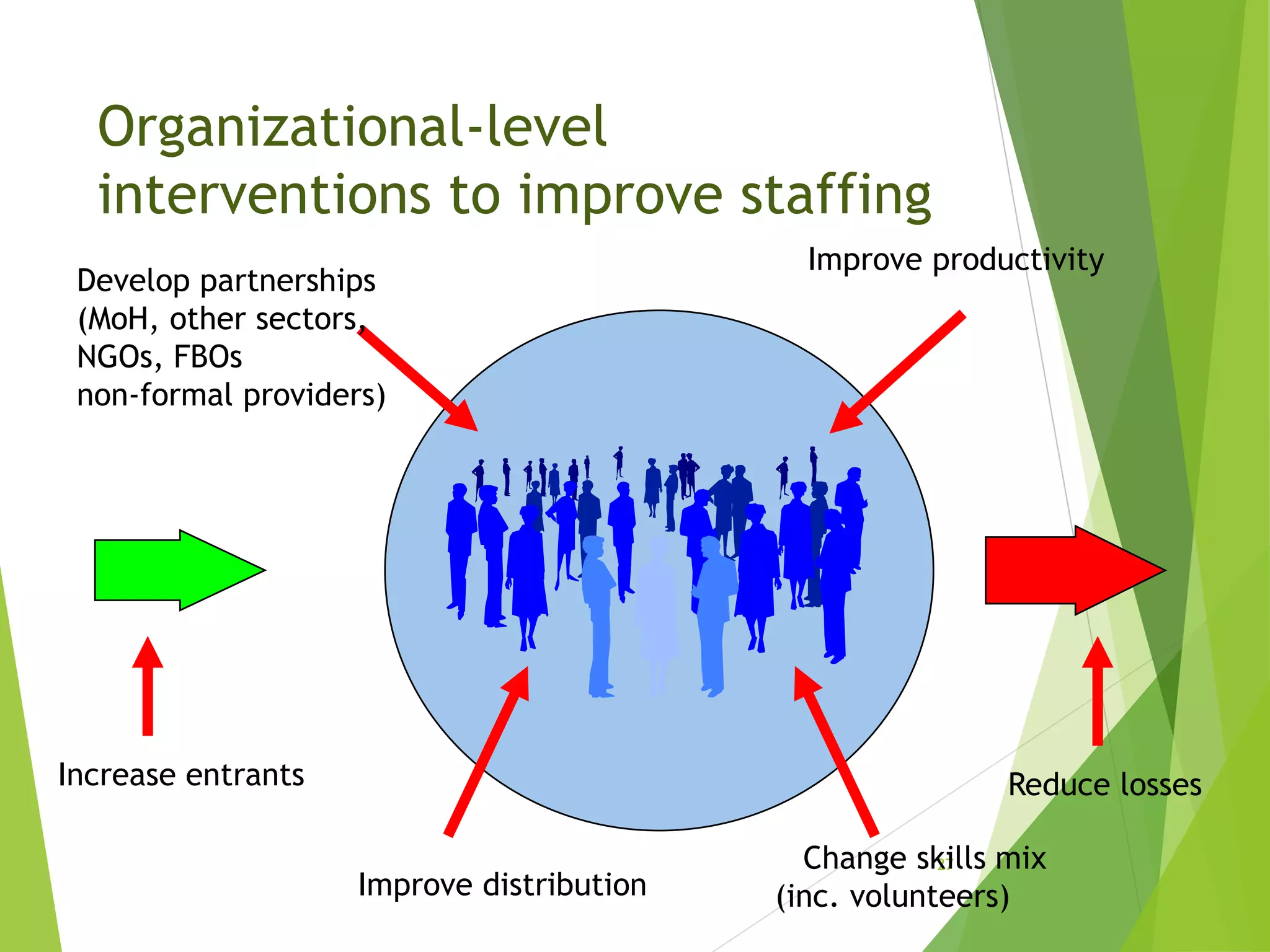 Organizational-level interventions to improve staffing

Develop partnerships
(MoH, other sectors,
NGOs, FBOs
non-formal providers)

Improve productivity

Increase entrants

Reduce losses

Improve distribution

Change skills mix
(inc. volunteers)